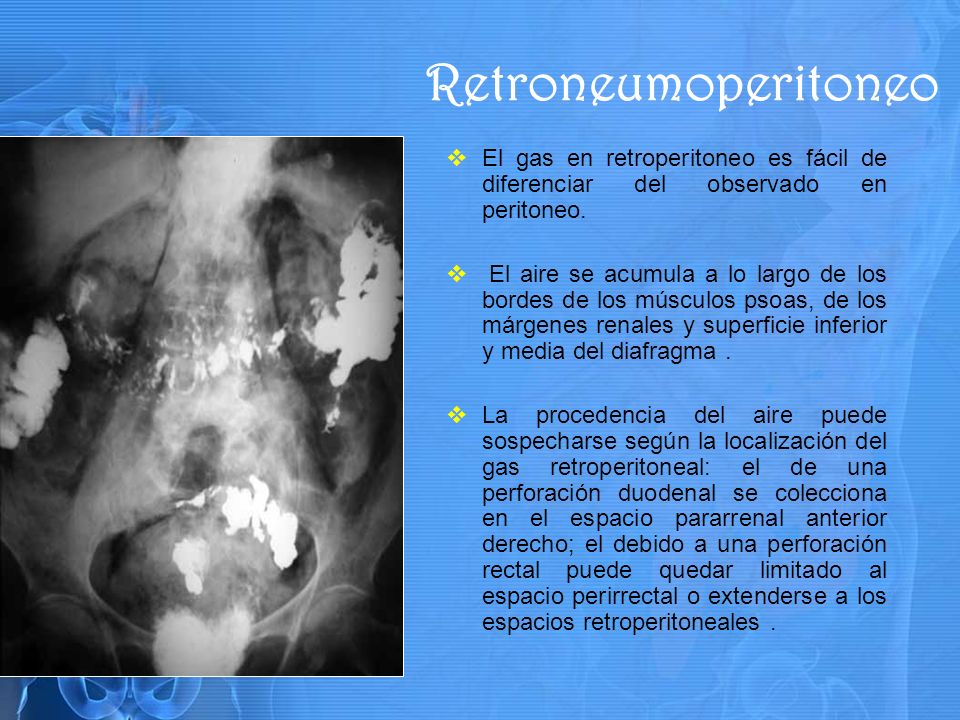 Retroneumoperitoneo

❖ El gas en retroperitoneo es fácil de diferenciar del observado en peritoneo.

❖ El aire se acumula a lo largo de los bordes de los músculos psoas, de los márgenes renales y superficie inferior y media del diafragma .

❖ La procedencia del aire puede sospecharse según la localización del gas retroperitoneal: el de una perforación duodenal se colecciona en el espacio pararrenal anterior derecho; el debido a una perforación rectal puede quedar limitado al espacio perirrectal o extenderse a los espacios retroperitoneales .